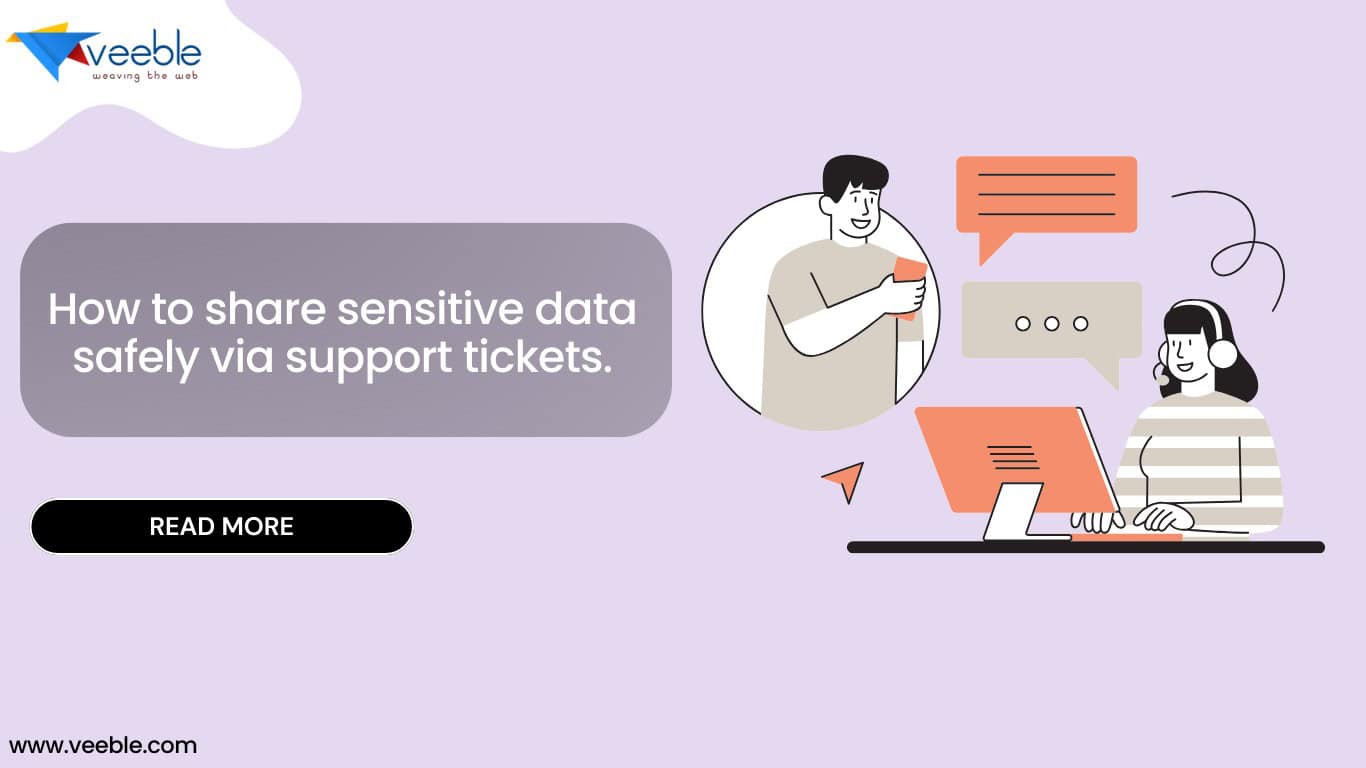 veeble
weaving the web

How to share sensitive data safely via support tickets.

READ MORE

www.veeble.com